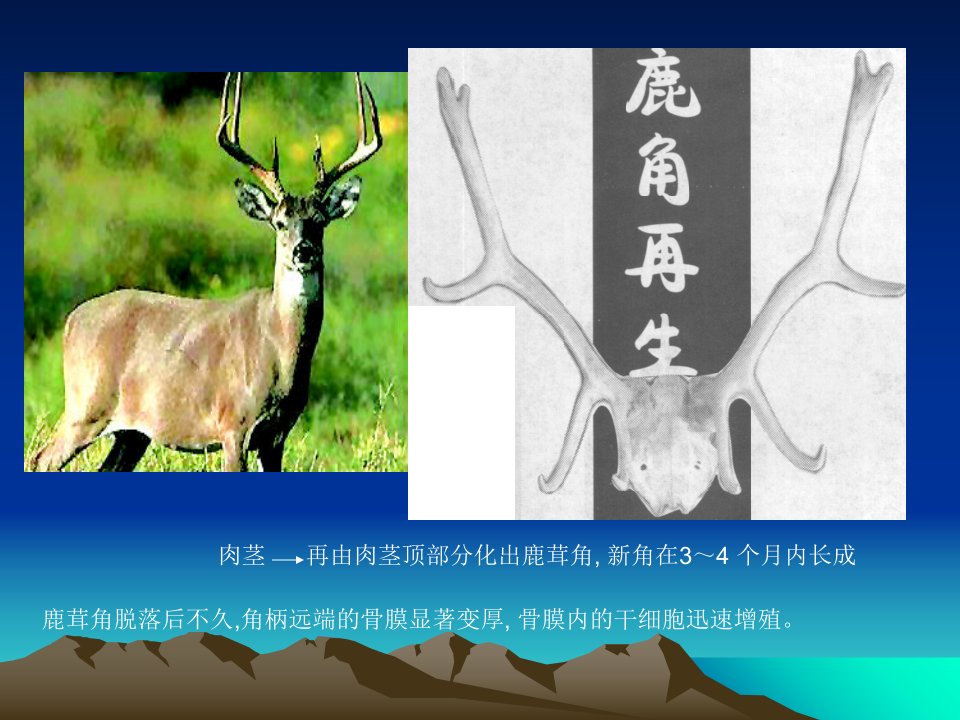 鹿角再生

肉茎 → 再由肉茎顶部分化出鹿茸角, 新角在3～4 个月内长成

鹿茸角脱落后不久,角柄远端的骨膜显著变厚, 骨膜内的干细胞迅速增殖。